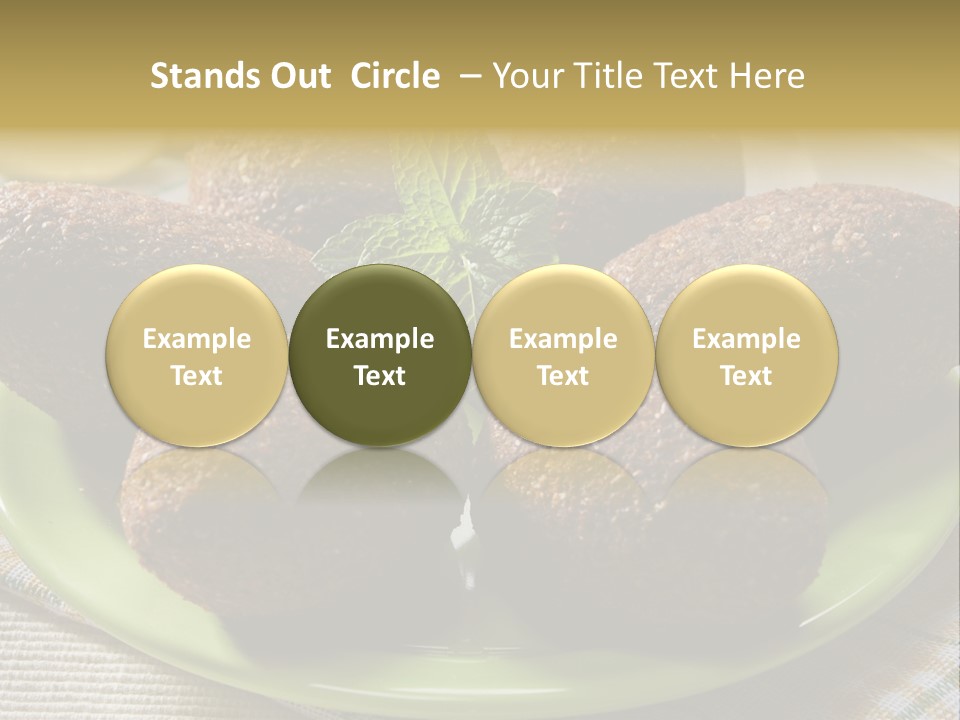 Stands Out Circle – Your Title Text Here

Example Text

Example Text

Example Text

Example Text